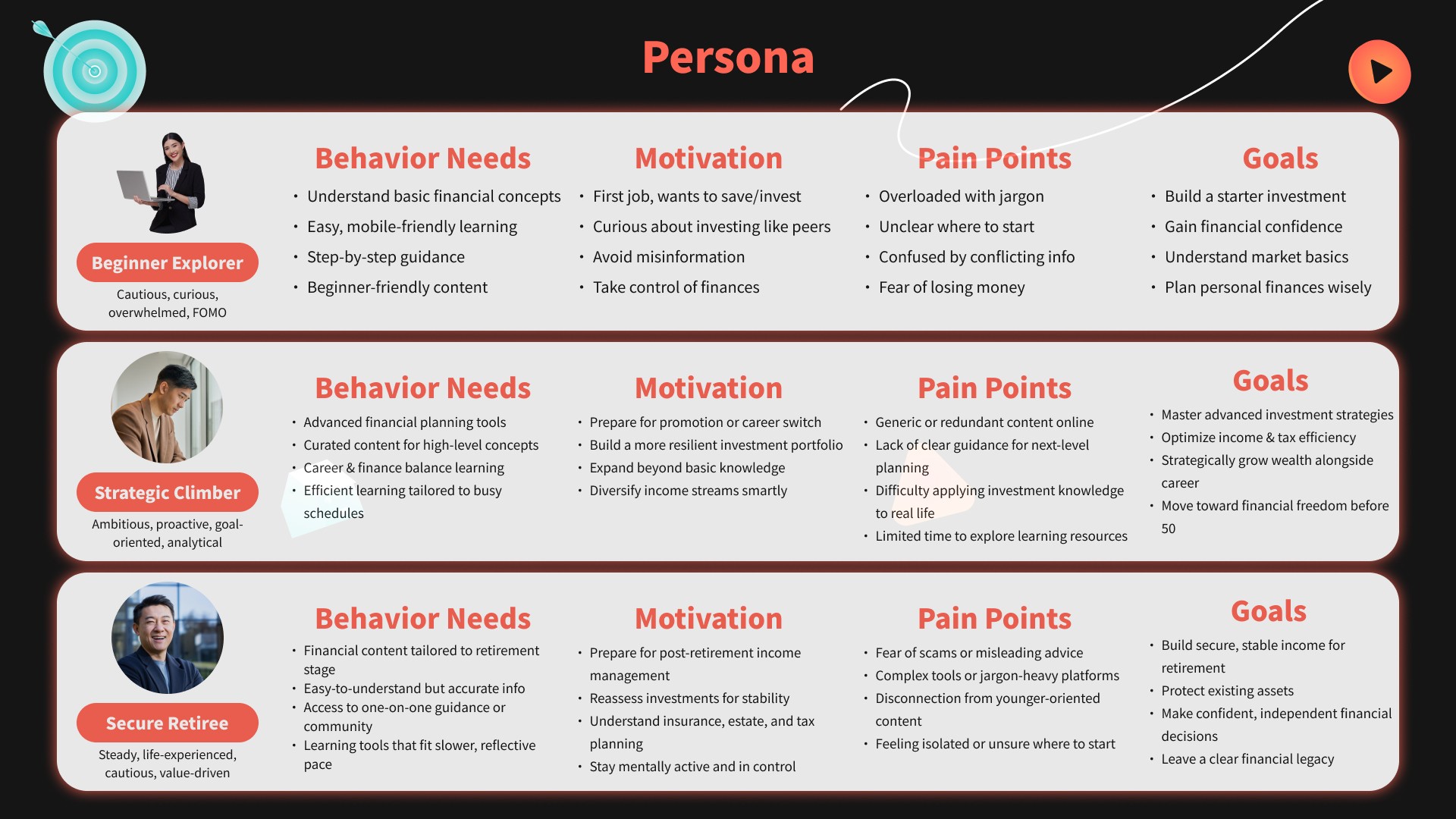 Persona

Beginner Explorer
Cautious, curious, overwhelmed, FOMO

Behavior Needs
• Understand basic financial concepts
• Easy, mobile-friendly learning
• Step-by-step guidance
• Beginner-friendly content

Motivation
• First job, wants to save/invest
• Curious about investing like peers
• Avoid misinformation
• Take control of finances

Pain Points
• Overloaded with jargon
• Unclear where to start
• Confused by conflicting info
• Fear of losing money

Goals
• Build a starter investment
• Gain financial confidence
• Understand market basics
• Plan personal finances wisely

Strategic Climber
Ambitious, proactive, goal-oriented, analytical

Behavior Needs
• Advanced financial planning tools
• Curated content for high-level concepts
• Career & finance balance learning
• Efficient learning tailored to busy schedules

Motivation
• Prepare for promotion or career switch
• Build a more resilient investment portfolio
• Expand beyond basic knowledge
• Diversify income streams smartly

Pain Points
• Generic or redundant content online
• Lack of clear guidance for next-level planning
• Difficulty applying investment knowledge to real life
• Limited time to explore learning resources

Goals
• Master advanced investment strategies
• Optimize income & tax efficiency
• Strategically grow wealth alongside career
• Move toward financial freedom before 50

Secure Retiree
Steady, life-experienced, cautious, value-driven

Behavior Needs
• Financial content tailored to retirement stage
• Easy-to-understand but accurate info
• Access to one-on-one guidance or community
• Learning tools that fit slower, reflective pace

Motivation
• Prepare for post-retirement income management
• Reassess investments for stability
• Understand insurance, estate, and tax planning
• Stay mentally active and in control

Pain Points
• Fear of scams or misleading advice
• Complex tools or jargon-heavy platforms
• Disconnection from younger-oriented content
• Feeling isolated or unsure where to start

Goals
• Build secure, stable income for retirement
• Protect existing assets
• Make confident, independent financial decisions
• Leave a clear financial legacy